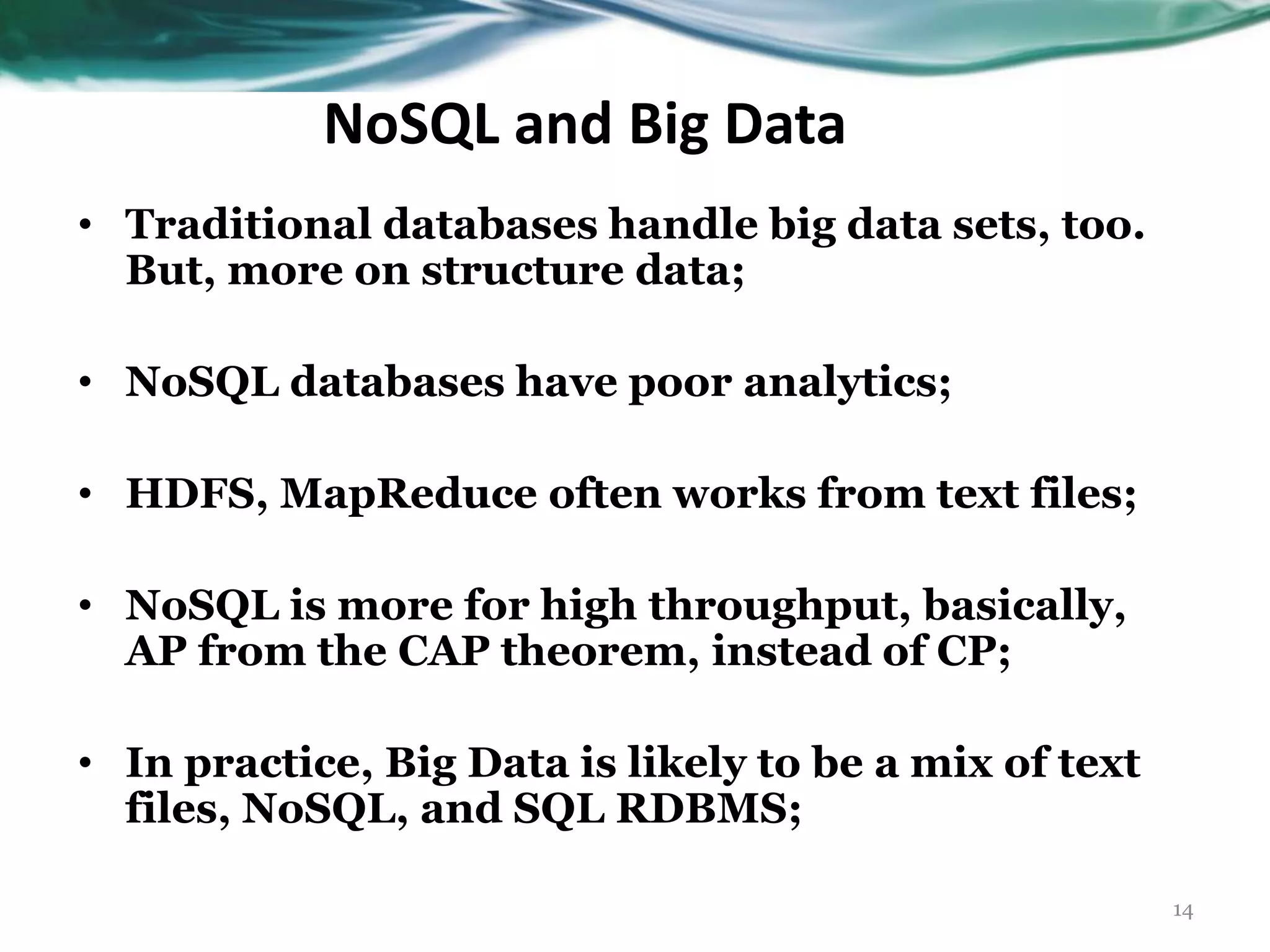 NoSQL and Big Data

• Traditional databases handle big data sets, too. But, more on structure data;

• NoSQL databases have poor analytics;

• HDFS, MapReduce often works from text files;

• NoSQL is more for high throughput, basically, AP from the CAP theorem, instead of CP;

• In practice, Big Data is likely to be a mix of text files, NoSQL, and SQL RDBMS;

14